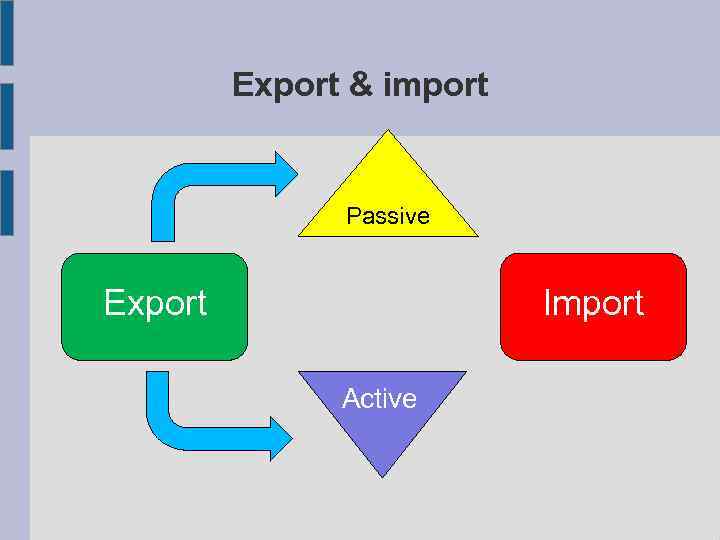 Export & import

Passive

Export

Import

Active